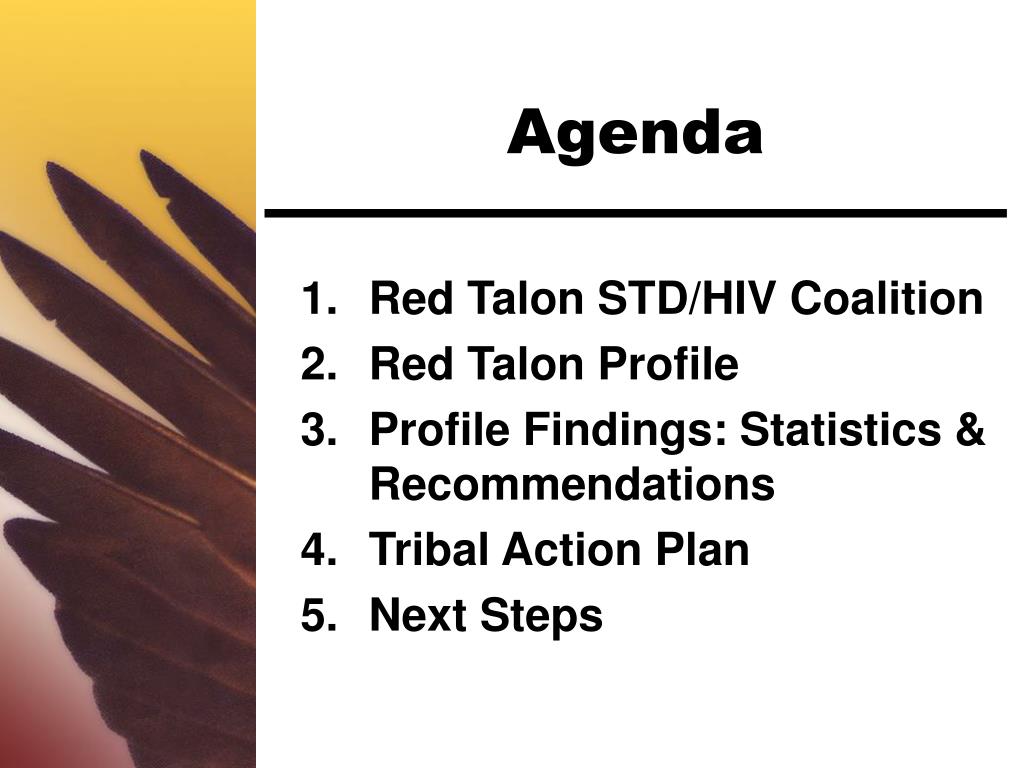 Agenda

1. Red Talon STD/HIV Coalition
2. Red Talon Profile
3. Profile Findings: Statistics & Recommendations
4. Tribal Action Plan
5. Next Steps